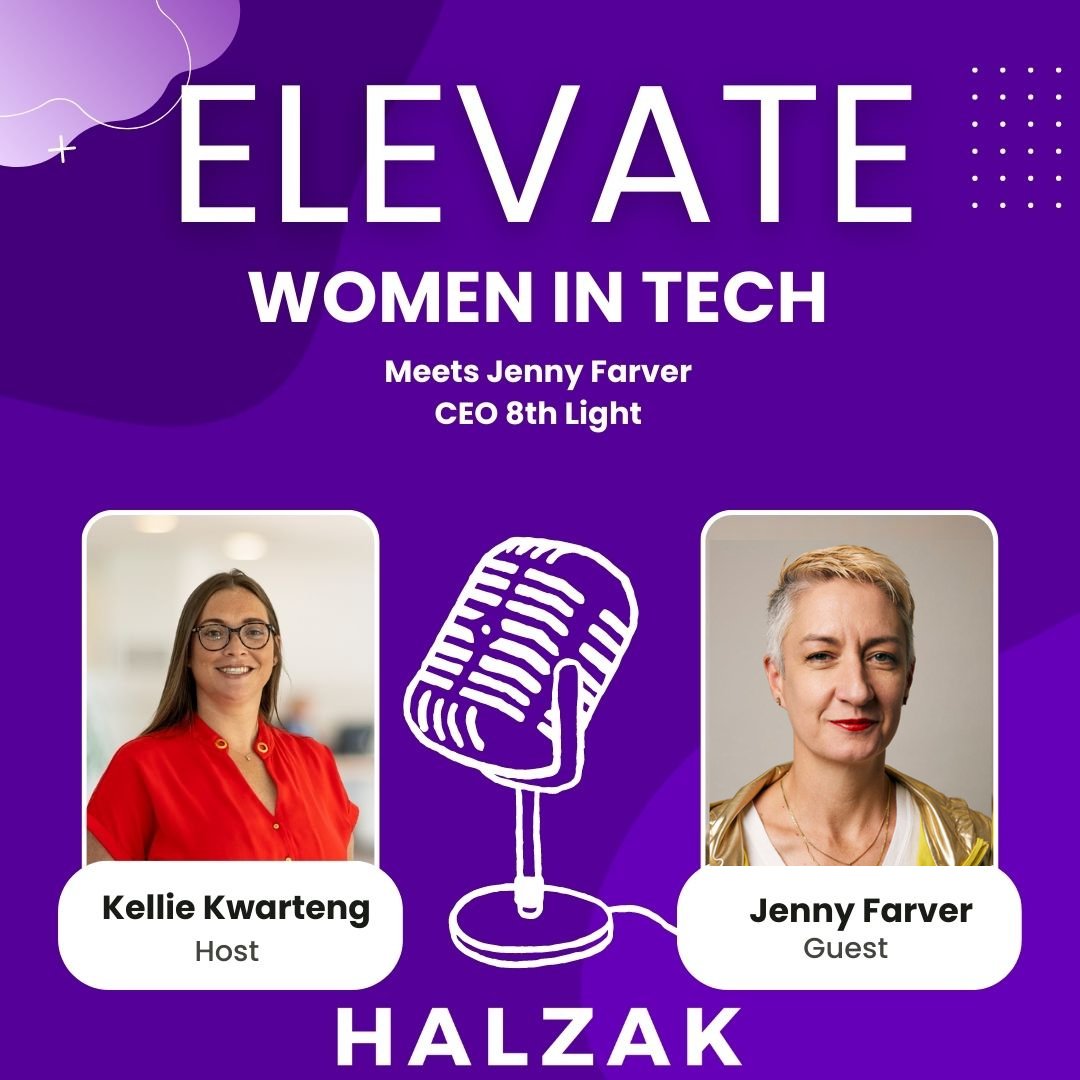 ELEVATE
WOMEN IN TECH

Meets Jenny Farver
CEO 8th Light

Kellie Kwarteng
Host

Jenny Farver
Guest

HALZAK